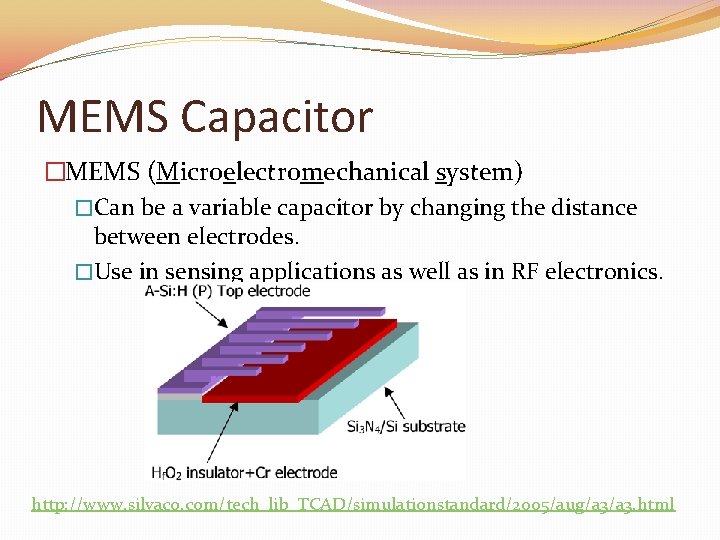 MEMS Capacitor

□MEMS (Microelectromechanical system)

□Can be a variable capacitor by changing the distance between electrodes.

□Use in sensing applications as well as in RF electronics.

A-Si:H (P) Top electrode

$Si_3N_4$/Si substrate

$H_fO_2$ insulator+Cr electrode

http://www.silvaco.com/tech_lib_TCAD/simulationstandard/2005/aug/a3/a3.html